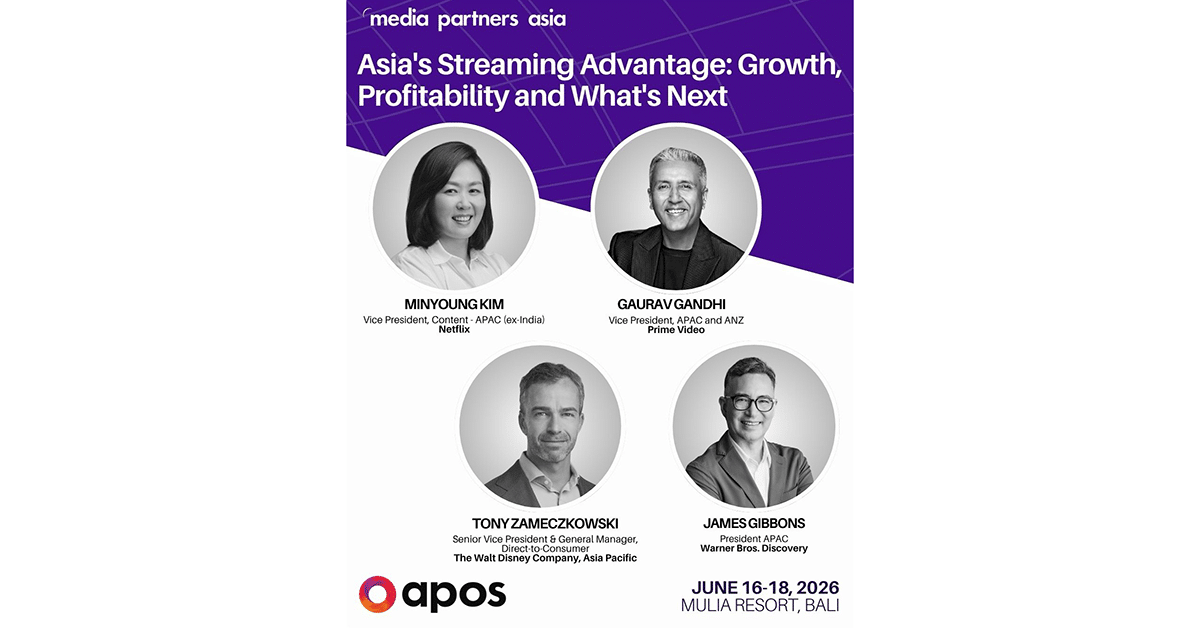 media partners asia

Asia's Streaming Advantage: Growth, Profitability and What's Next

MINYOUNG KIM
Vice President, Content - APAC (ex-India)
Netflix

GAURAV GANDHI
Vice President, APAC and ANZ
Prime Video

TONY ZAMECZKOWSKI
Senior Vice President & General Manager, Direct-to-Consumer
The Walt Disney Company, Asia Pacific

JAMES GIBBONS
President APAC
Warner Bros. Discovery

apos

JUNE 16-18, 2026
MULIA RESORT, BALI